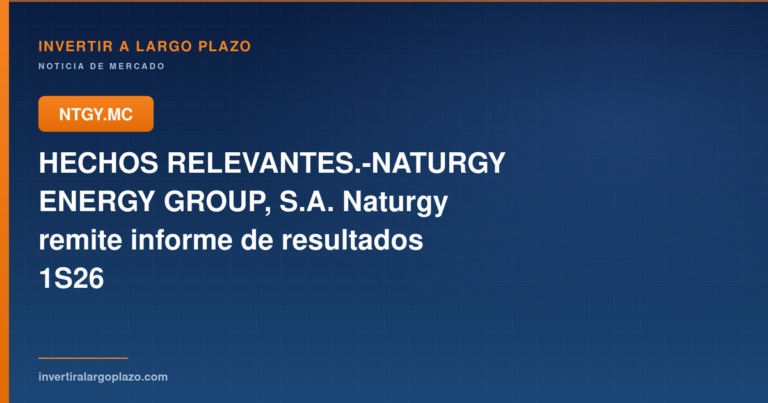 INVERTIR A LARGO PLAZO

NOTICIA DE MERCADO

NTGY.MC

HECHOS RELEVANTES.-NATURGY ENERGY GROUP, S.A. Naturgy remite informe de resultados 1S26

invertiralargoplazo.com